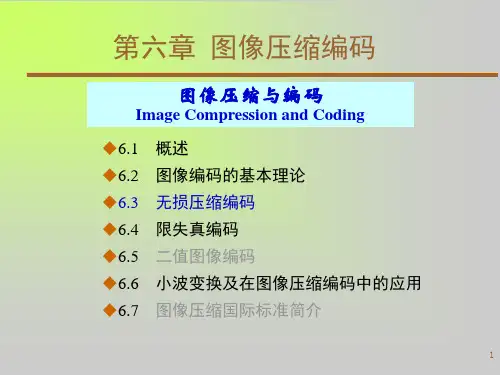 第六章 图像压缩编码

图像压缩与编码
Image Compression and Coding

◆6.1 概述
◆6.2 图像编码的基本理论
◆6.3 无损压缩编码
◆6.4 限失真编码
◆6.5 二值图像编码
◆6.6 小波变换及在图像压缩编码中的应用
◆6.7 图像压缩国际标准简介

1